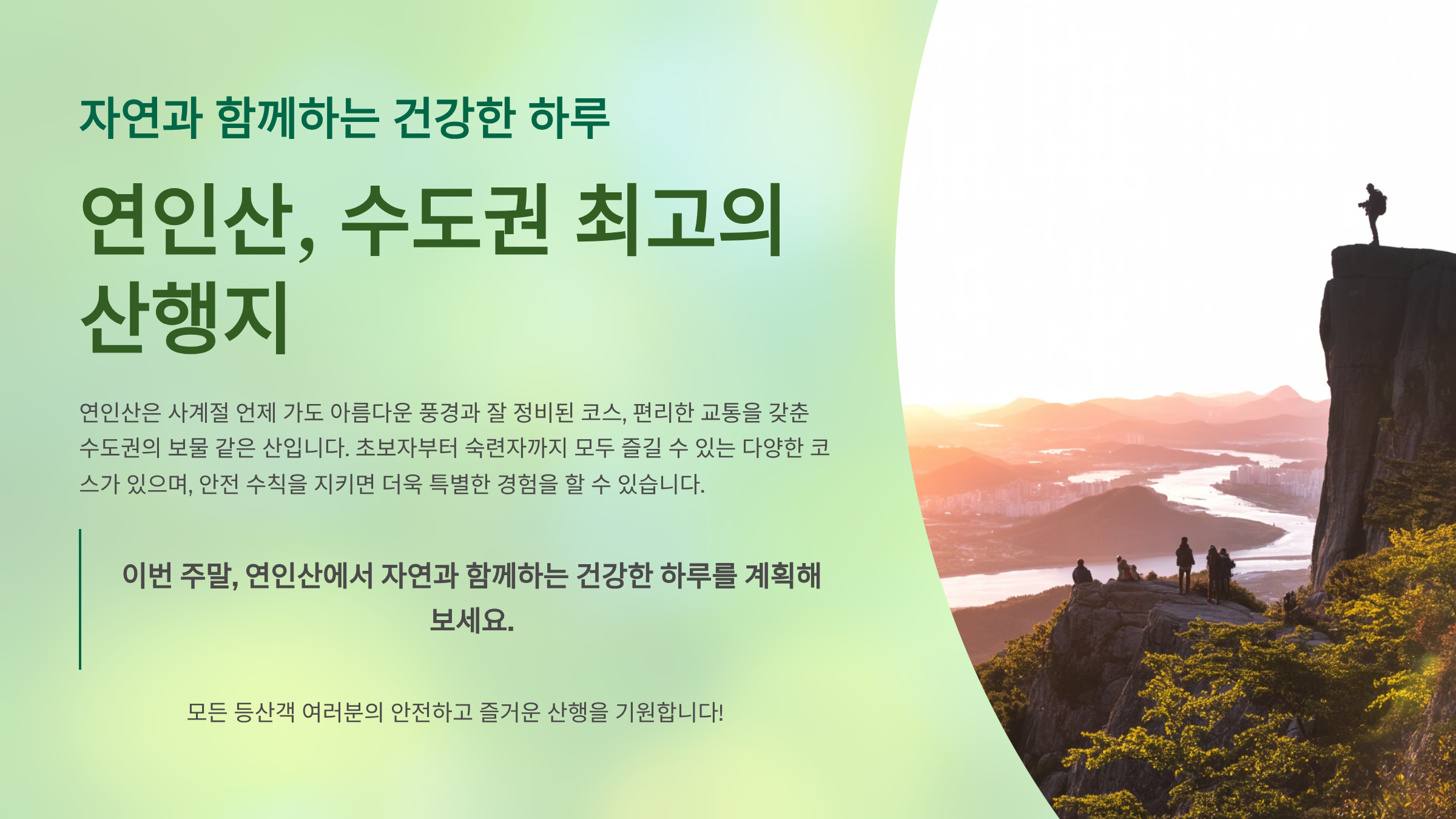 자연과 함께하는 건강한 하루

연인산, 수도권 최고의 산행지

연인산은 사계절 언제 가도 아름다운 풍경과 잘 정비된 코스, 편리한 교통을 갖춘 수도권의 보물 같은 산입니다. 초보자부터 숙련자까지 모두 즐길 수 있는 다양한 코스가 있으며, 안전 수칙을 지키면 더욱 특별한 경험을 할 수 있습니다.

이번 주말, 연인산에서 자연과 함께하는 건강한 하루를 계획해 보세요.

모든 등산객 여러분의 안전하고 즐거운 산행을 기원합니다!